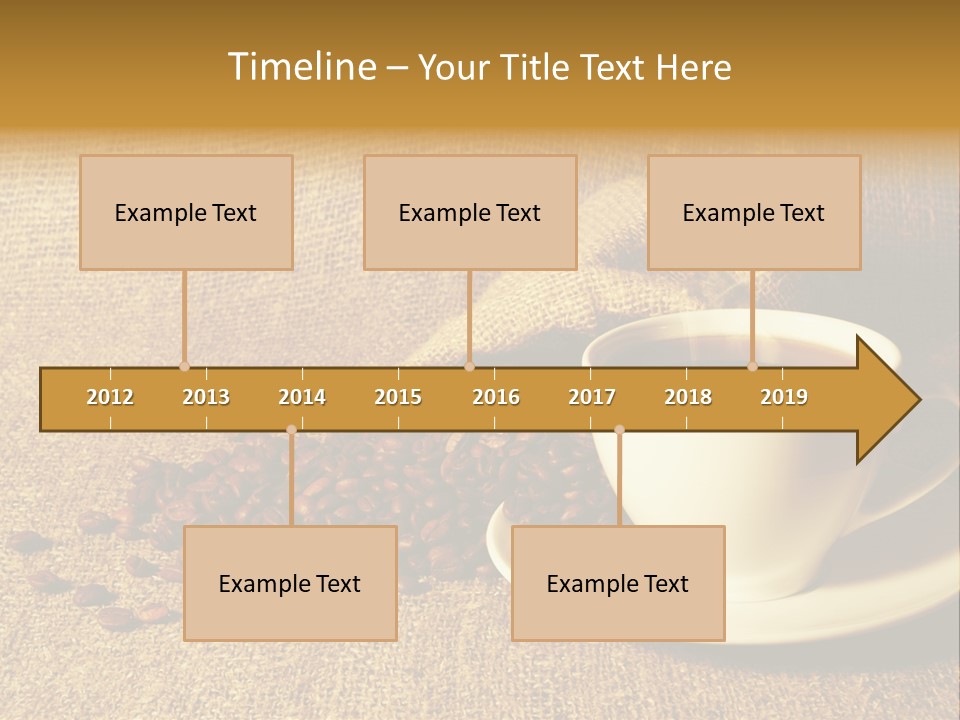 Timeline – Your Title Text Here

Example Text

Example Text

Example Text

2012 2013 2014 2015 2016 2017 2018 2019

Example Text

Example Text